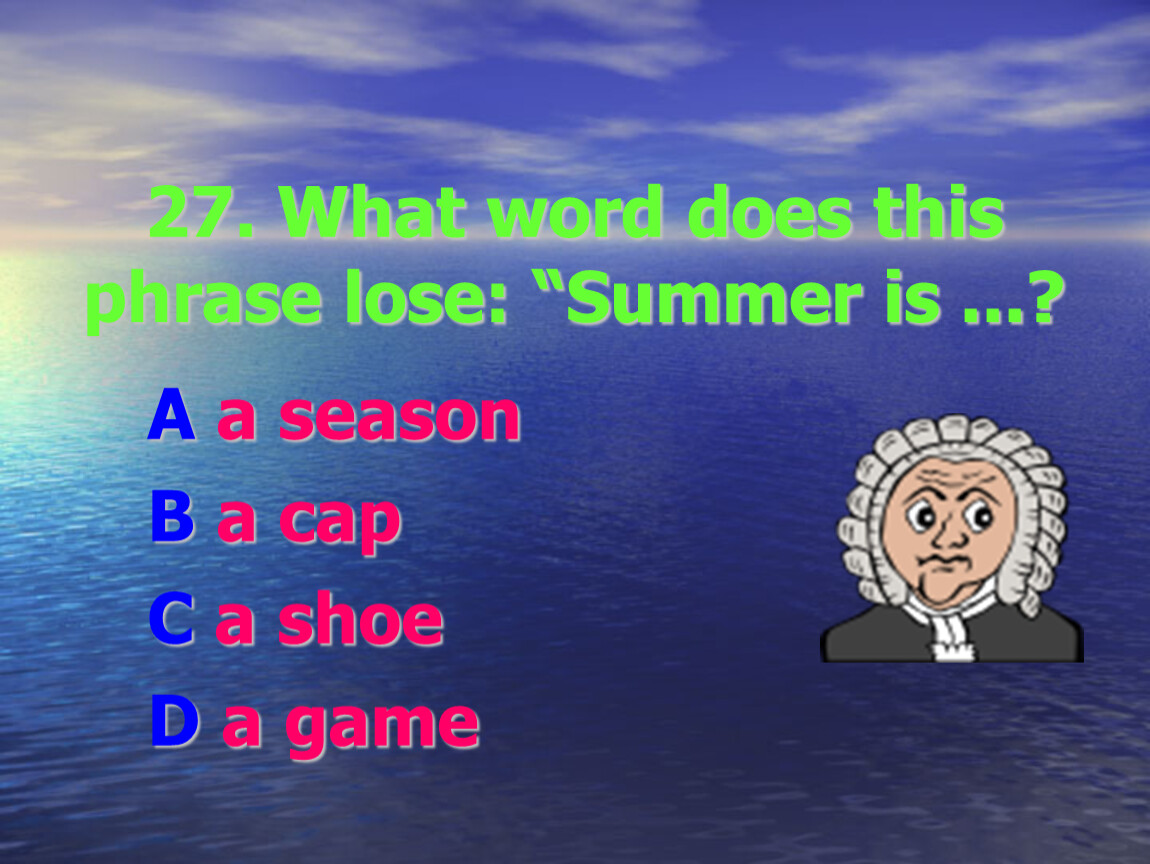 27. What word does this phrase lose: “Summer is …?

A a season

B a cap

C a shoe

D a game